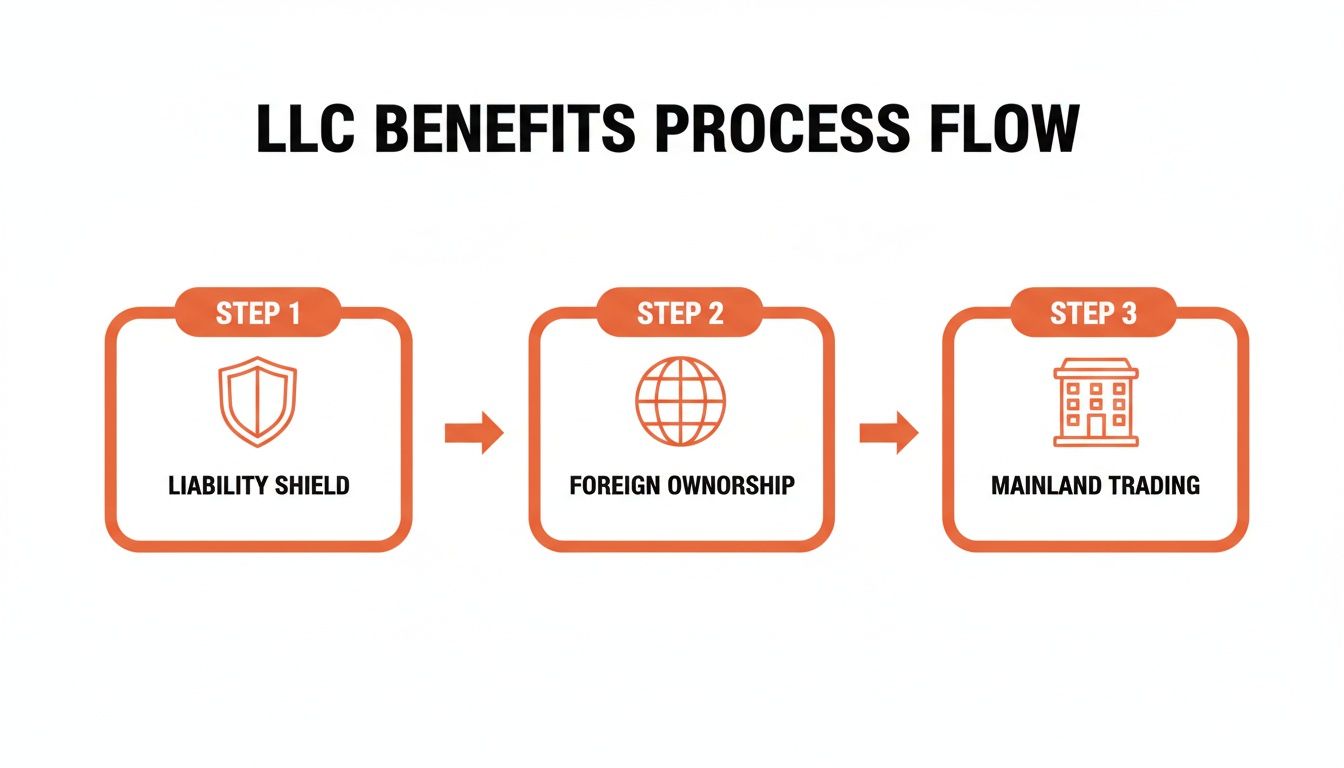 LLC BENEFITS PROCESS FLOW

STEP 1

LIABILITY SHIELD

STEP 2

FOREIGN OWNORSHIP

STEP 3

MAINLAND TRADING